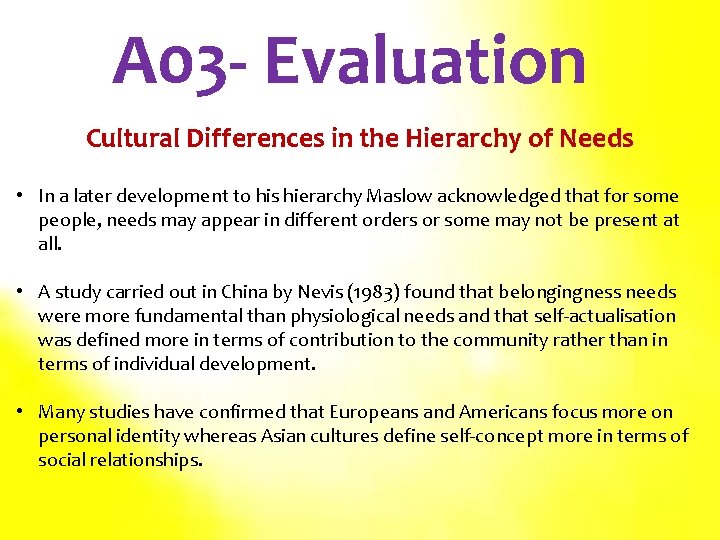 A03- Evaluation

Cultural Differences in the Hierarchy of Needs

• In a later development to his hierarchy Maslow acknowledged that for some people, needs may appear in different orders or some may not be present at all.

• A study carried out in China by Nevis (1983) found that belongingness needs were more fundamental than physiological needs and that self-actualisation was defined more in terms of contribution to the community rather than in terms of individual development.

• Many studies have confirmed that Europeans and Americans focus more on personal identity whereas Asian cultures define self-concept more in terms of social relationships.